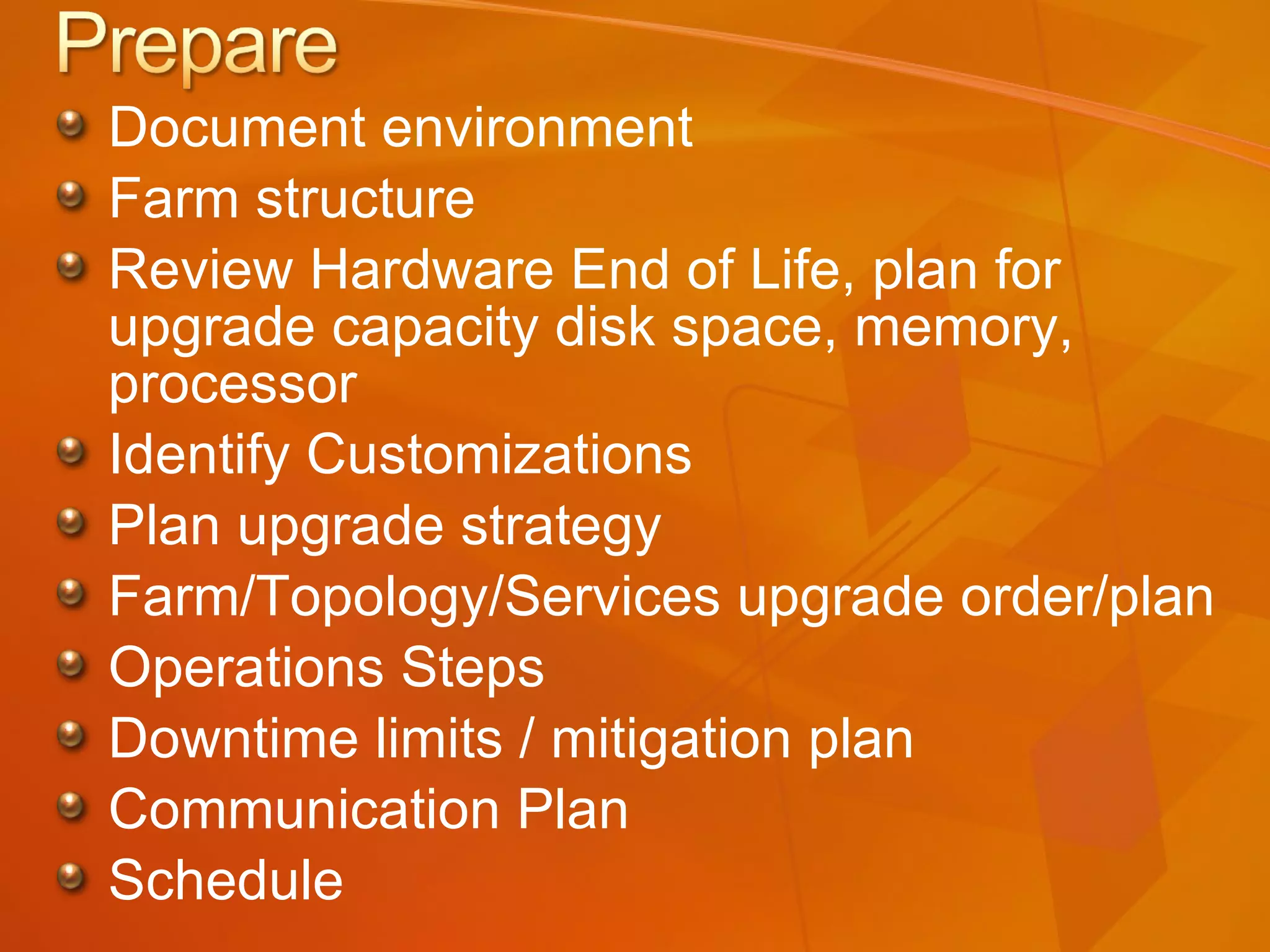 Prepare

Document environment
Farm structure
Review Hardware End of Life, plan for upgrade capacity disk space, memory, processor
Identify Customizations
Plan upgrade strategy
Farm/Topology/Services upgrade order/plan
Operations Steps
Downtime limits / mitigation plan
Communication Plan
Schedule